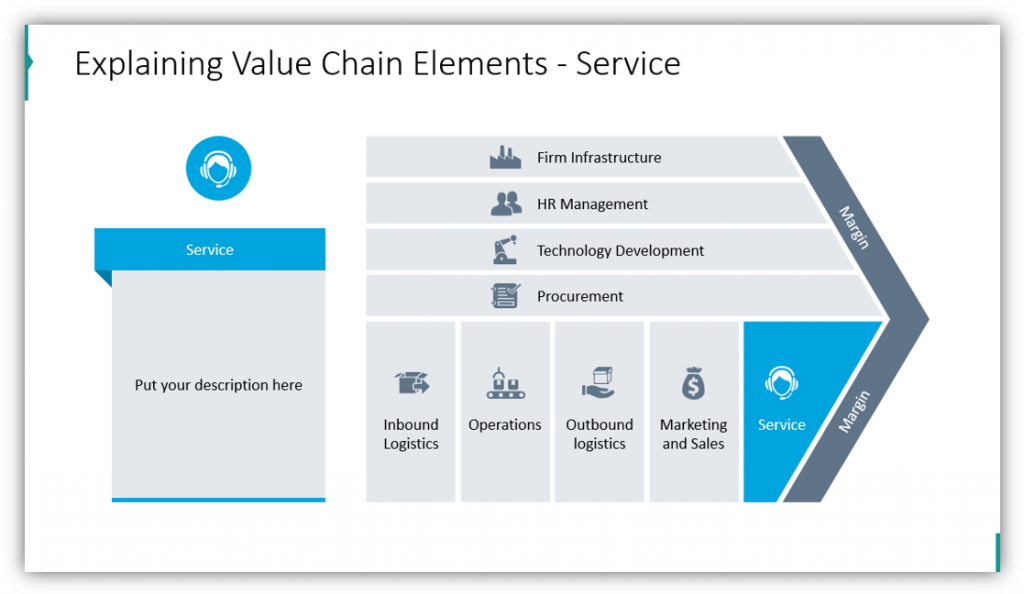 Explaining Value Chain Elements - Service

Service

Put your description here

Firm Infrastructure

HR Management

Technology Development

Procurement

Inbound Logistics

Operations

Outbound logistics

Marketing and Sales

Service

Margin

Margin